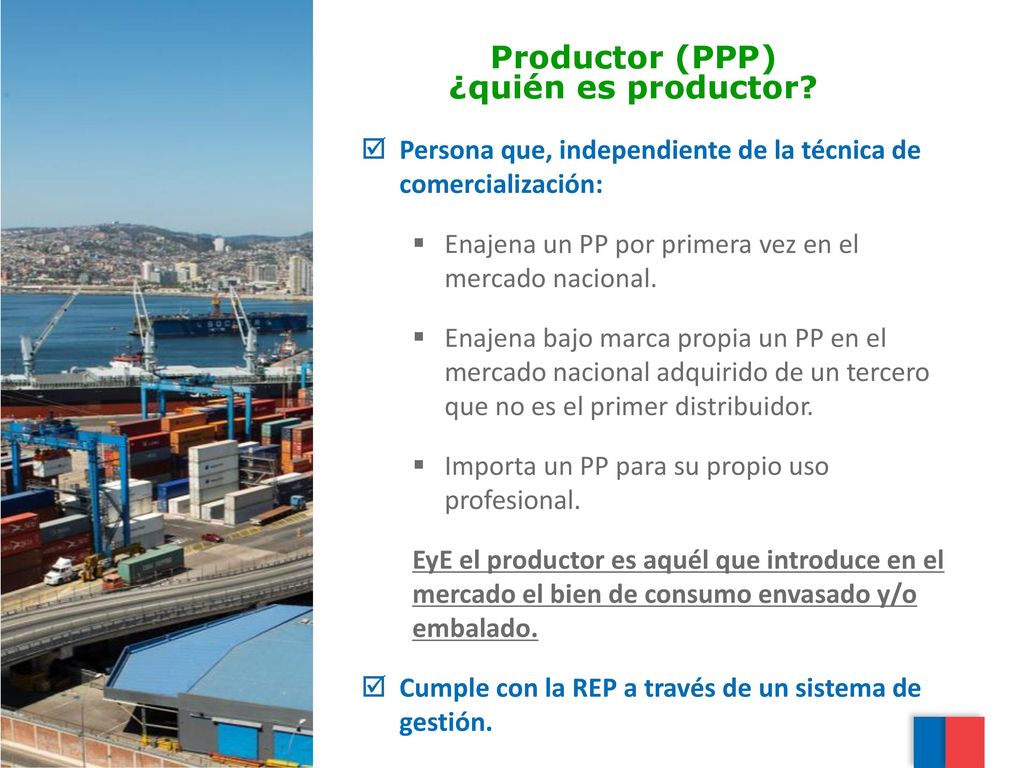 Productor (PPP)
¿quién es productor?

☑ Persona que, independiente de la técnica de comercialización:

▪ Enajena un PP por primera vez en el mercado nacional.

▪ Enajena bajo marca propia un PP en el mercado nacional adquirido de un tercero que no es el primer distribuidor.

▪ Importa un PP para su propio uso profesional.

EyE el productor es aquél que introduce en el mercado el bien de consumo envasado y/o embalado.

☑ Cumple con la REP a través de un sistema de gestión.